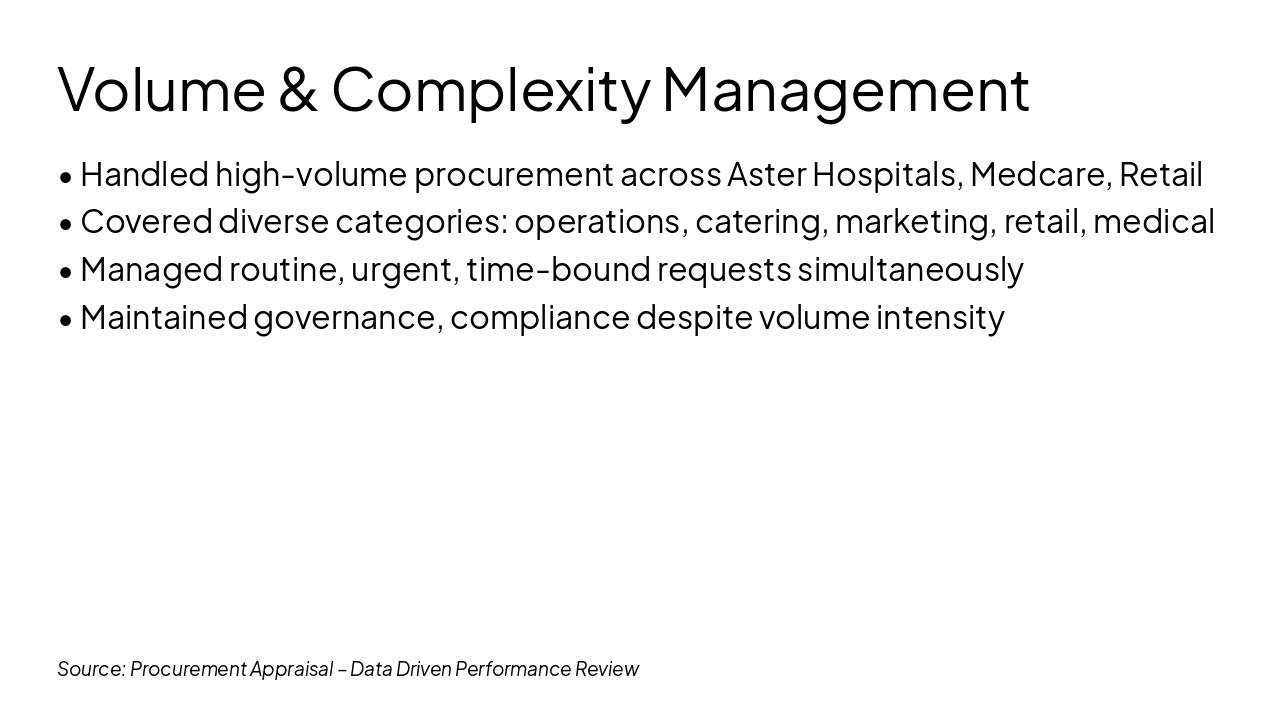 Volume & Complexity Management

• Handled high-volume procurement across Aster Hospitals, Medcare, Retail
• Covered diverse categories: operations, catering, marketing, retail, medical
• Managed routine, urgent, time-bound requests simultaneously
• Maintained governance, compliance despite volume intensity

Source: Procurement Appraisal – Data Driven Performance Review